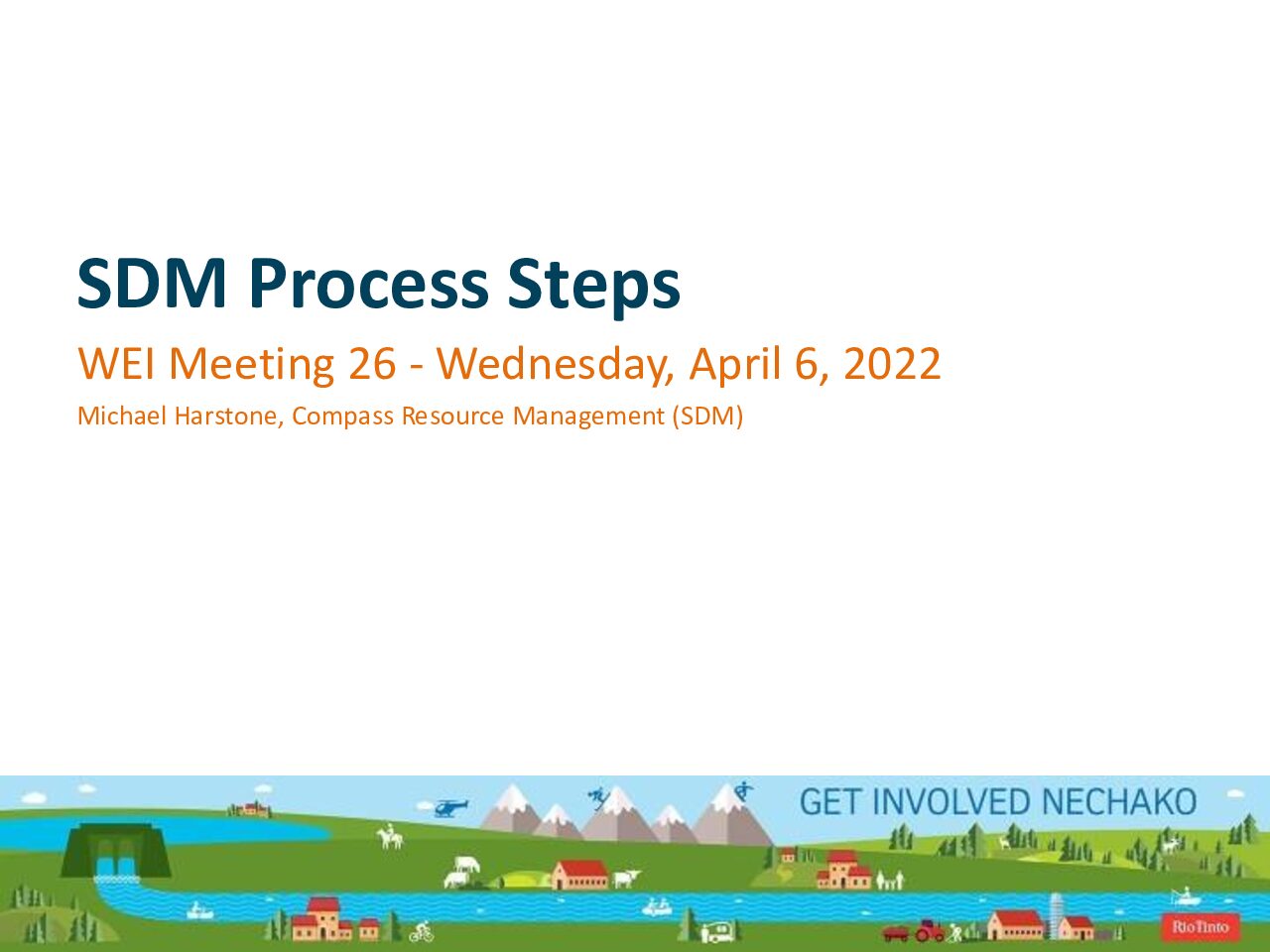 SDM Process Steps

WEI Meeting 26 - Wednesday, April 6, 2022

Michael Harstone, Compass Resource Management (SDM)

GET INVOLVED NECHAKO

RioTinto